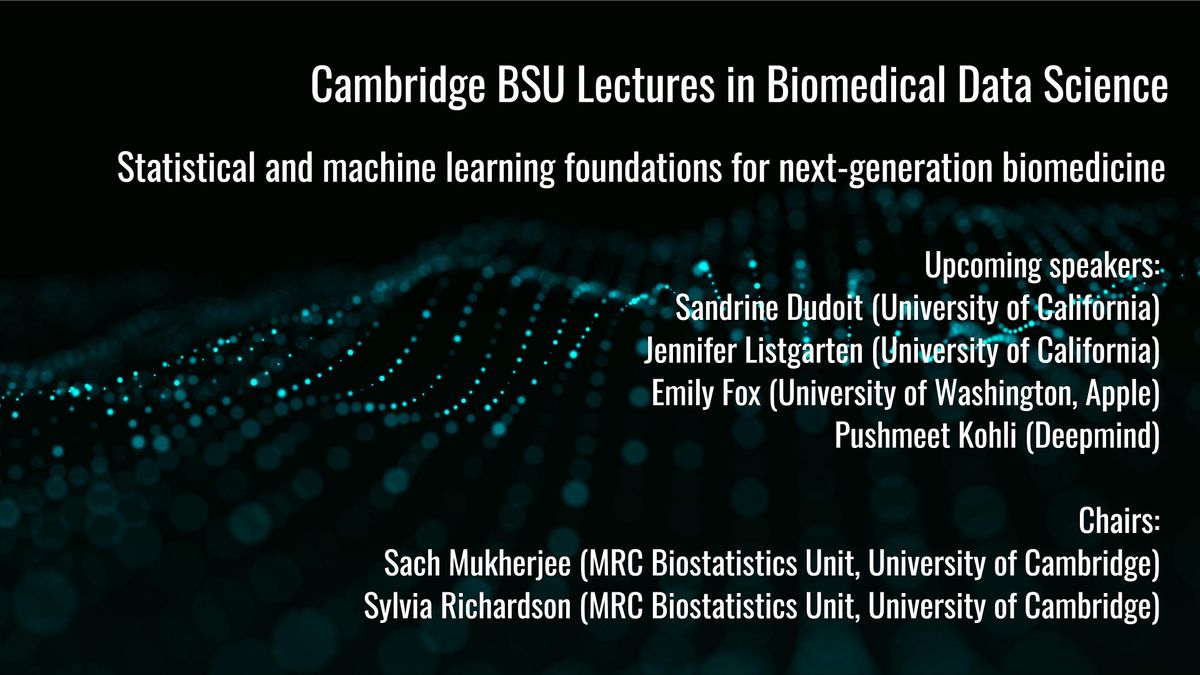 Cambridge BSU Lectures in Biomedical Data Science

Statistical and machine learning foundations for next-generation biomedicine

Upcoming speakers:
Sandrine Dudoit (University of California)
Jennifer Listgarten (University of California)
Emily Fox (University of Washington, Apple)
Pushmeet Kohli (Deepmind)

Chairs:
Sach Mukherjee (MRC Biostatistics Unit, University of Cambridge)
Sylvia Richardson (MRC Biostatistics Unit, University of Cambridge)